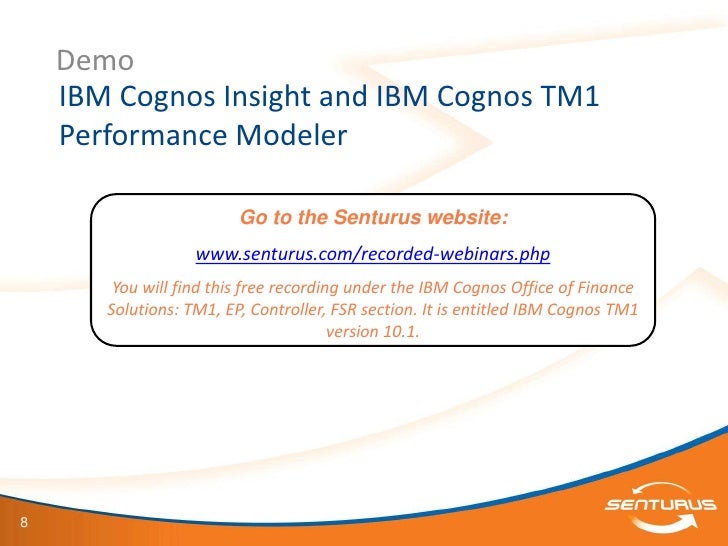 Demo
IBM Cognos Insight and IBM Cognos TM1 Performance Modeler

Go to the Senturus website:

www.senturus.com/recorded-webinars.php

You will find this free recording under the IBM Cognos Office of Finance Solutions: TM1, EP, Controller, FSR section. It is entitled IBM Cognos TM1 version 10.1.

8

SENTURUS